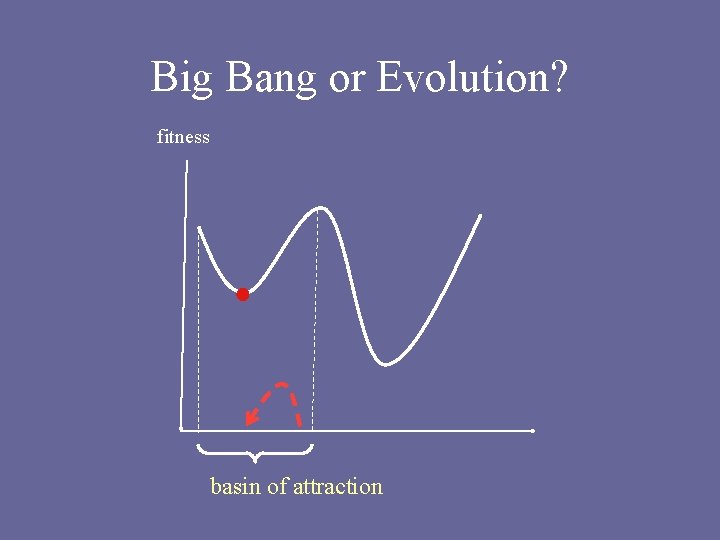 Big Bang or Evolution?

fitness

basin of attraction